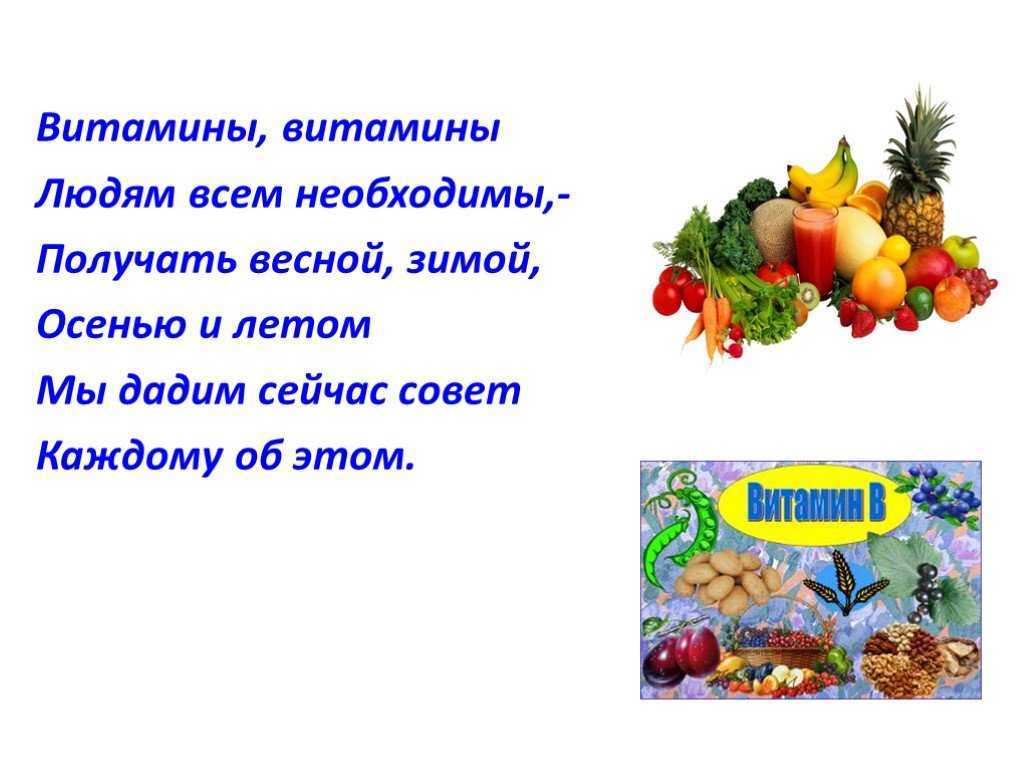 Витамины, витамины
Людям всем необходимы,-
Получать весной, зимой,
Осенью и летом
Мы дадим сейчас совет
Каждому об этом.

Витамин В